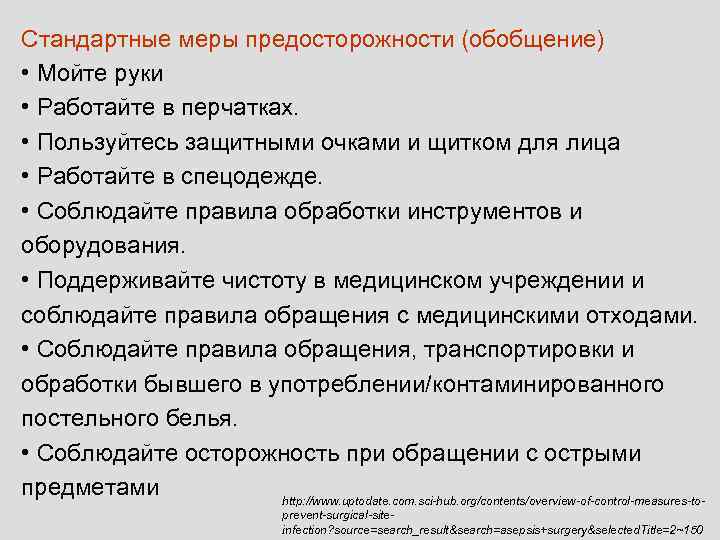 Стандартные меры предосторожности (обобщение)
• Мойте руки
• Работайте в перчатках.
• Пользуйтесь защитными очками и щитком для лица
• Работайте в спецодежде.
• Соблюдайте правила обработки инструментов и оборудования.
• Поддерживайте чистоту в медицинском учреждении и соблюдайте правила обращения с медицинскими отходами.
• Соблюдайте правила обращения, транспортировки и обработки бывшего в употреблении/контаминированного постельного белья.
• Соблюдайте осторожность при обращении с острыми предметами

http://www.uptodate.com.sci-hub.org/contents/overview-of-control-measures-to-prevent-surgical-site-infection?source=search_result&search=asepsis+surgery&selectedTitle=2~150